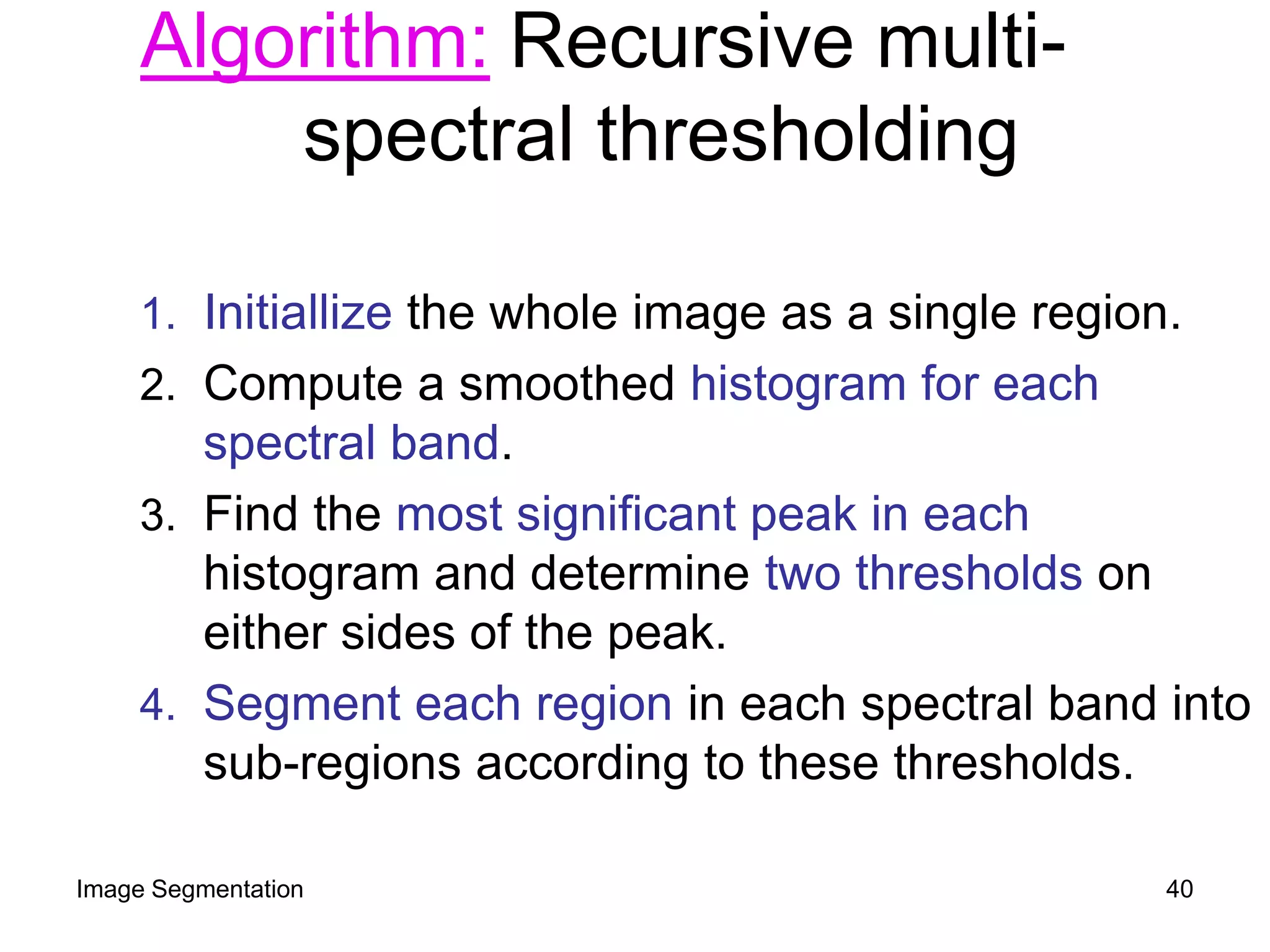 Algorithm: Recursive multi-spectral thresholding

1. Initiallize the whole image as a single region.
2. Compute a smoothed histogram for each spectral band.
3. Find the most significant peak in each histogram and determine two thresholds on either sides of the peak.
4. Segment each region in each spectral band into sub-regions according to these thresholds.

Image Segmentation

40